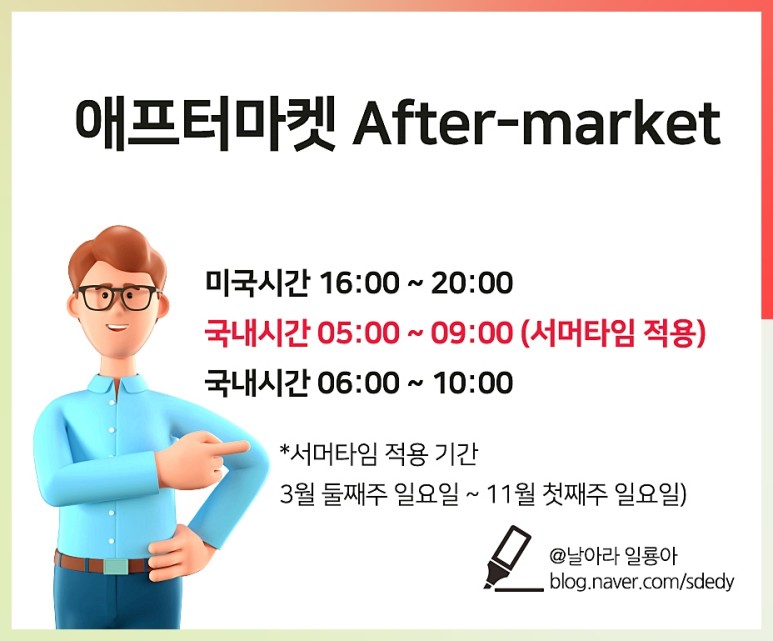 애프터마켓 After-market

미국시간 16:00 ~ 20:00
국내시간 05:00 ~ 09:00 (서머타임 적용)
국내시간 06:00 ~ 10:00

*서머타임 적용 기간
3월 둘째주 일요일 ~ 11월 첫째주 일요일)

@날아라 일룡아
blog.naver.com/sdedy